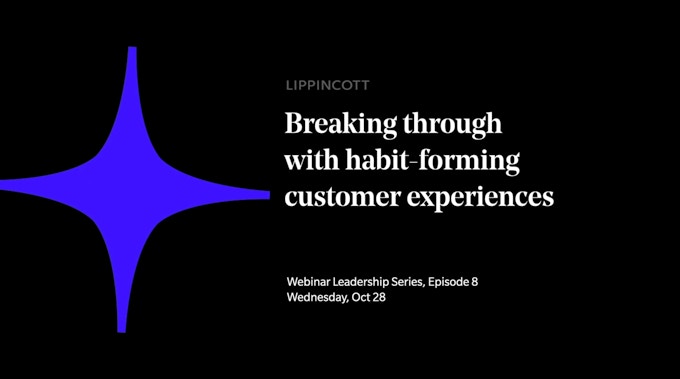 LIPPINCOTT

Breaking through with habit-forming customer experiences

Webinar Leadership Series, Episode 8
Wednesday, Oct 28